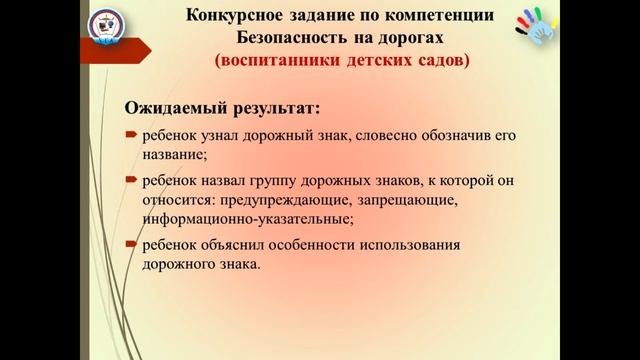 Конкурсное задание по компетенции
Безопасность на дорогах
(воспитанники детских садов)

Ожидаемый результат:

ребенок узнал дорожный знак, словесно обозначив его название;

ребенок назвал группу дорожных знаков, к которой он относится: предупреждающие, запрещающие, информационно-указательные;

ребенок объяснил особенности использования дорожного знака.